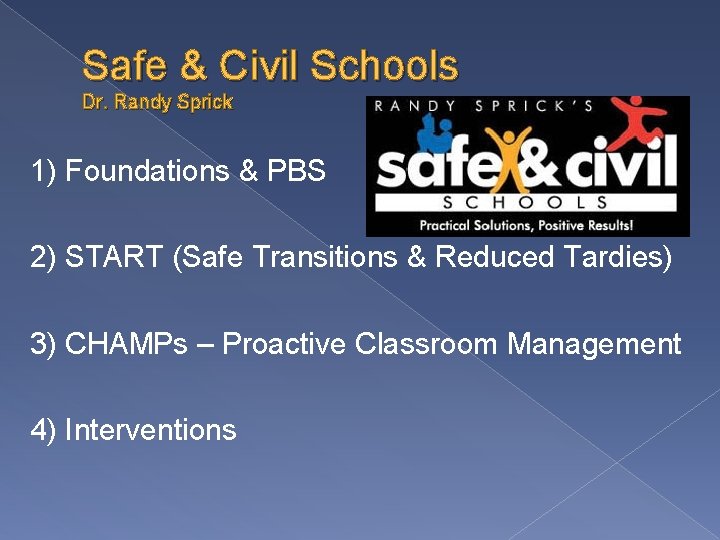 Safe & Civil Schools
Dr. Randy Sprick

RANDY SPRICK'S
safe & civil
SCHOOLS
Practical Solutions, Positive Results!

1) Foundations & PBS

2) START (Safe Transitions & Reduced Tardies)

3) CHAMPs – Proactive Classroom Management

4) Interventions